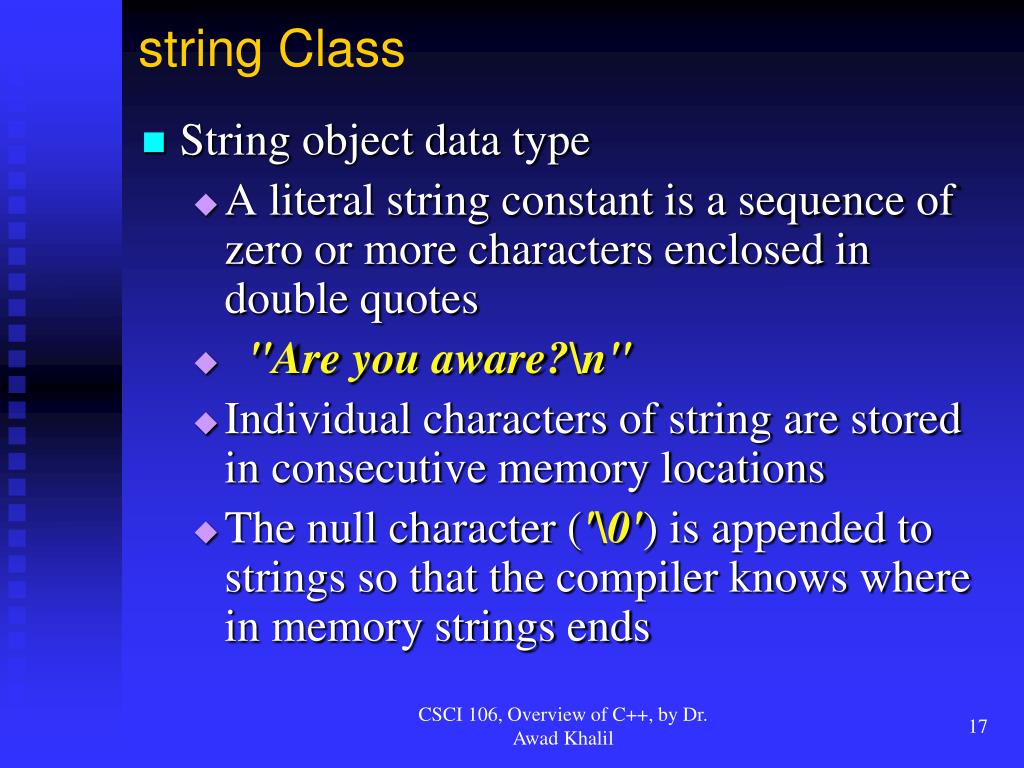 string Class

String object data type

A literal string constant is a sequence of zero or more characters enclosed in double quotes

"Are you aware?\n"

Individual characters of string are stored in consecutive memory locations

The null character ('\0') is appended to strings so that the compiler knows where in memory strings ends

CSCI 106, Overview of C++, by Dr. Awad Khalil

17